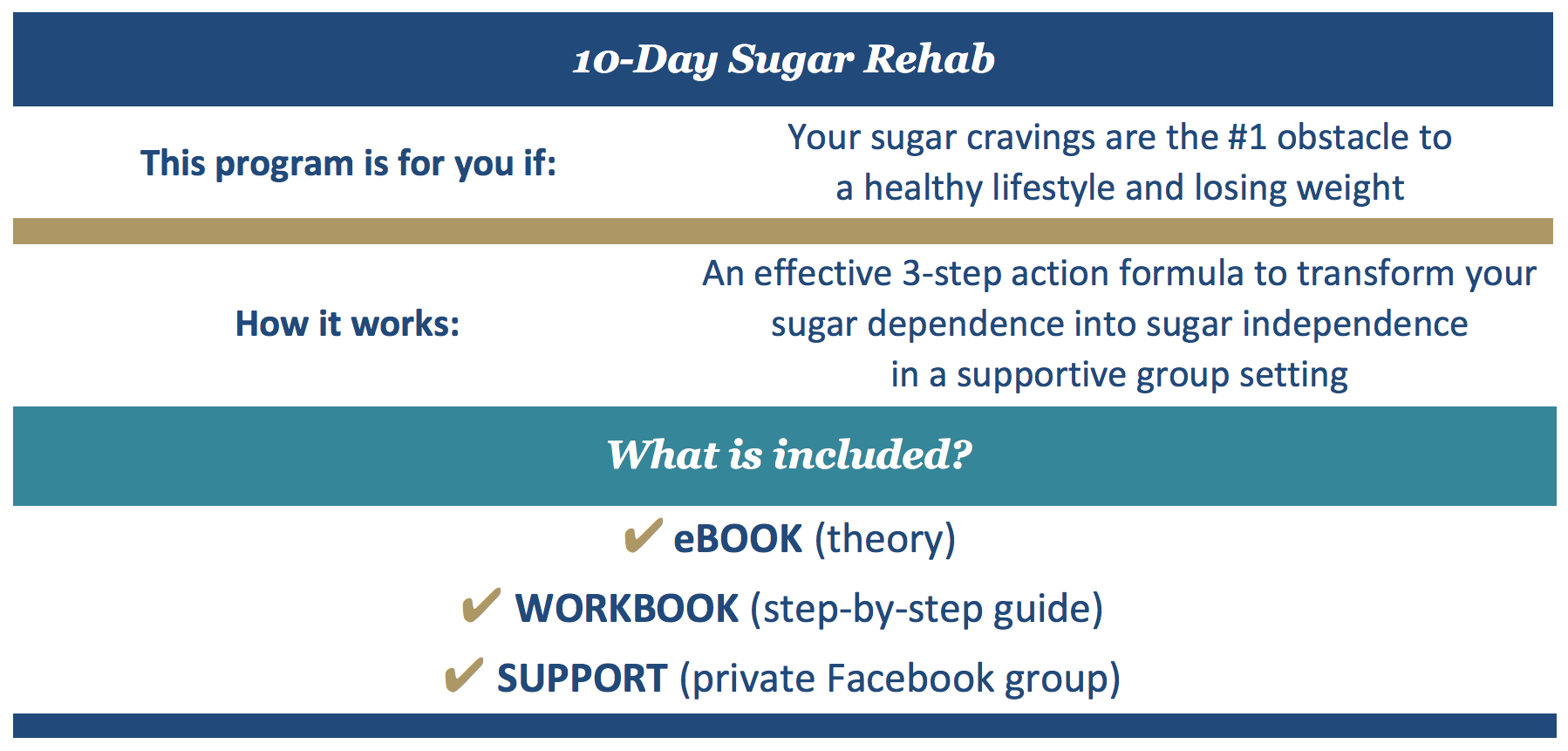 10-Day Sugar Rehab

| This program is for you if: | Your sugar cravings are the #1 obstacle to a healthy lifestyle and losing weight |
|---|---|
| How it works: | An effective 3-step action formula to transform your sugar dependence into sugar independence in a supportive group setting |

What is included?

✔ eBOOK (theory)

✔ WORKBOOK (step-by-step guide)

✔ SUPPORT (private Facebook group)